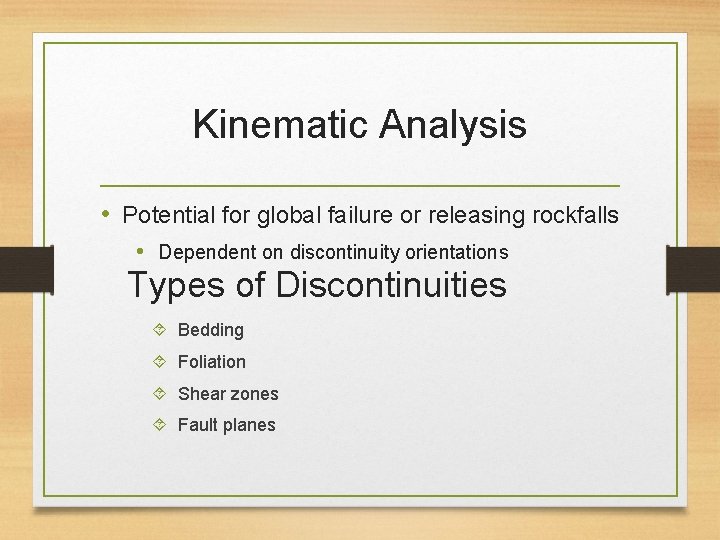 Kinematic Analysis

• Potential for global failure or releasing rockfalls
  • Dependent on discontinuity orientations

Types of Discontinuities

Bedding
Foliation
Shear zones
Fault planes